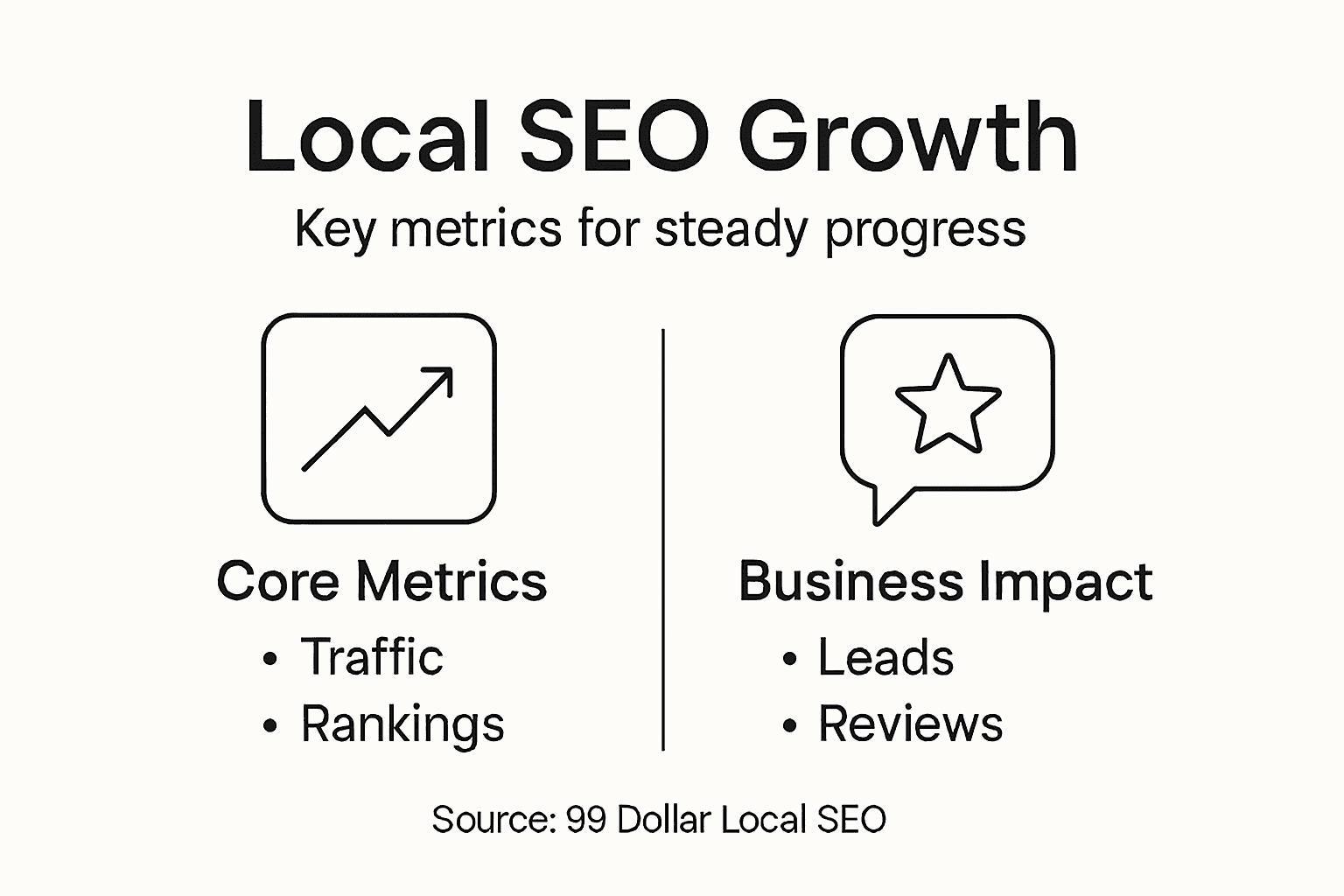 Local SEO Growth

Key metrics for steady progress

Core Metrics
• Traffic
• Rankings

Business Impact
• Leads
• Reviews

Source: 99 Dollar Local SEO